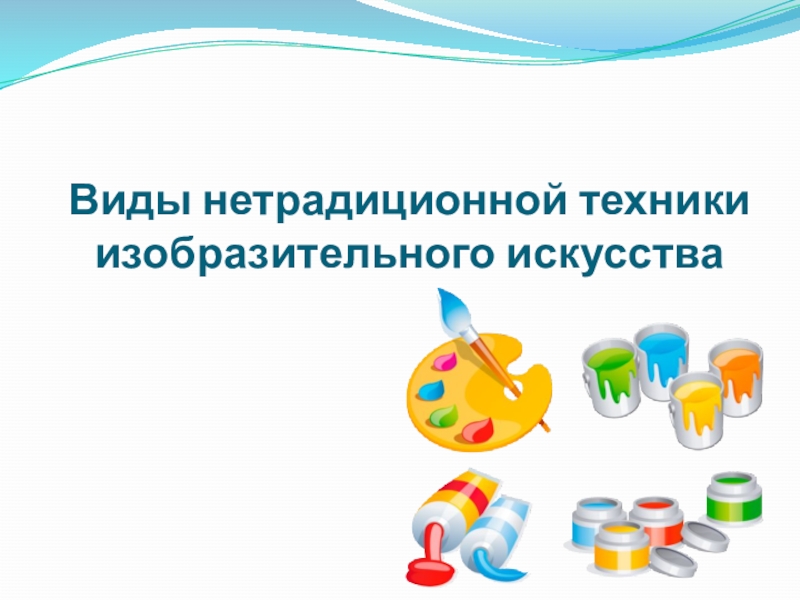 Виды нетрадиционной техники изобразительного искусства